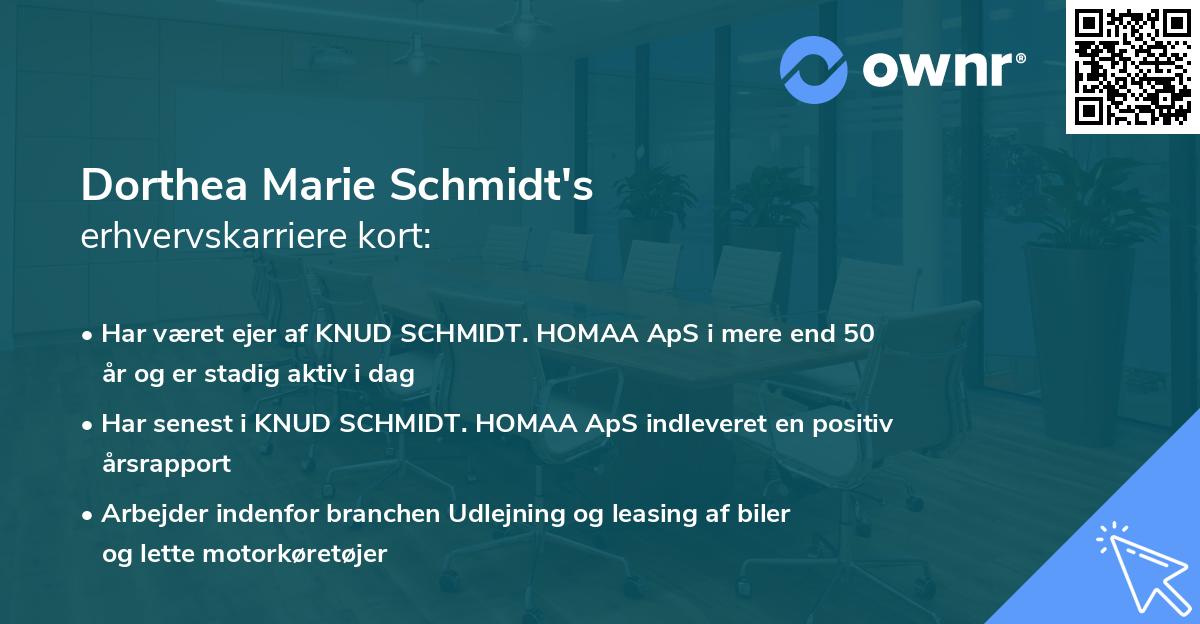 ownr®

Dorthea Marie Schmidt's
erhvervskarriere kort:

• Har været ejer af KNUD SCHMIDT. HOMAA ApS i mere end 50 år og er stadig aktiv i dag

• Har senest i KNUD SCHMIDT. HOMAA ApS indleveret en positiv årsrapport

• Arbejder indenfor branchen Udlejning og leasing af biler og lette motorkøretøjer